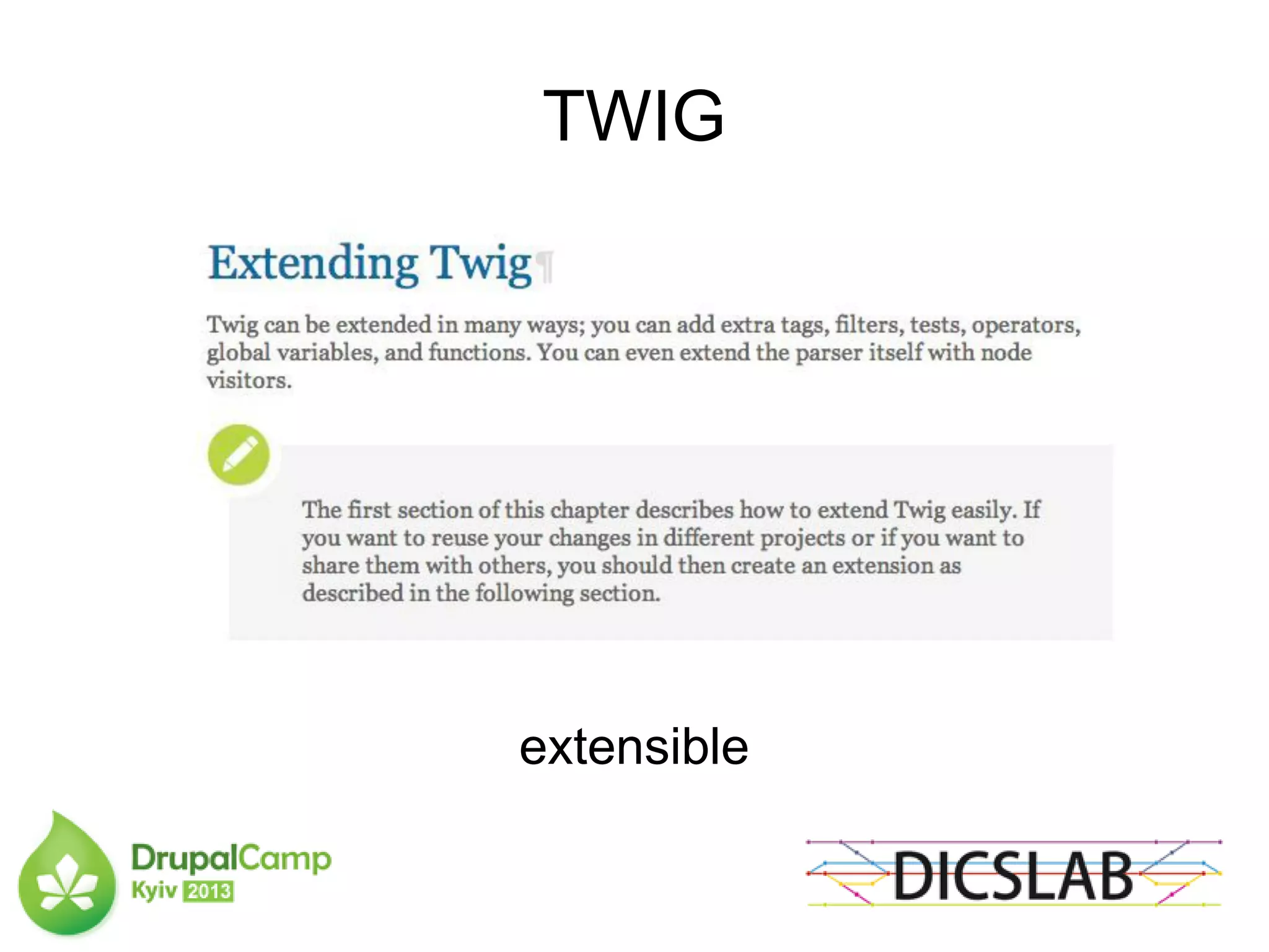 TWIG

Extending Twig¶

Twig can be extended in many ways; you can add extra tags, filters, tests, operators, global variables, and functions. You can even extend the parser itself with node visitors.

The first section of this chapter describes how to extend Twig easily. If you want to reuse your changes in different projects or if you want to share them with others, you should then create an extension as described in the following section.

extensible

DrupalCamp Kyiv 2013

DICSLAB